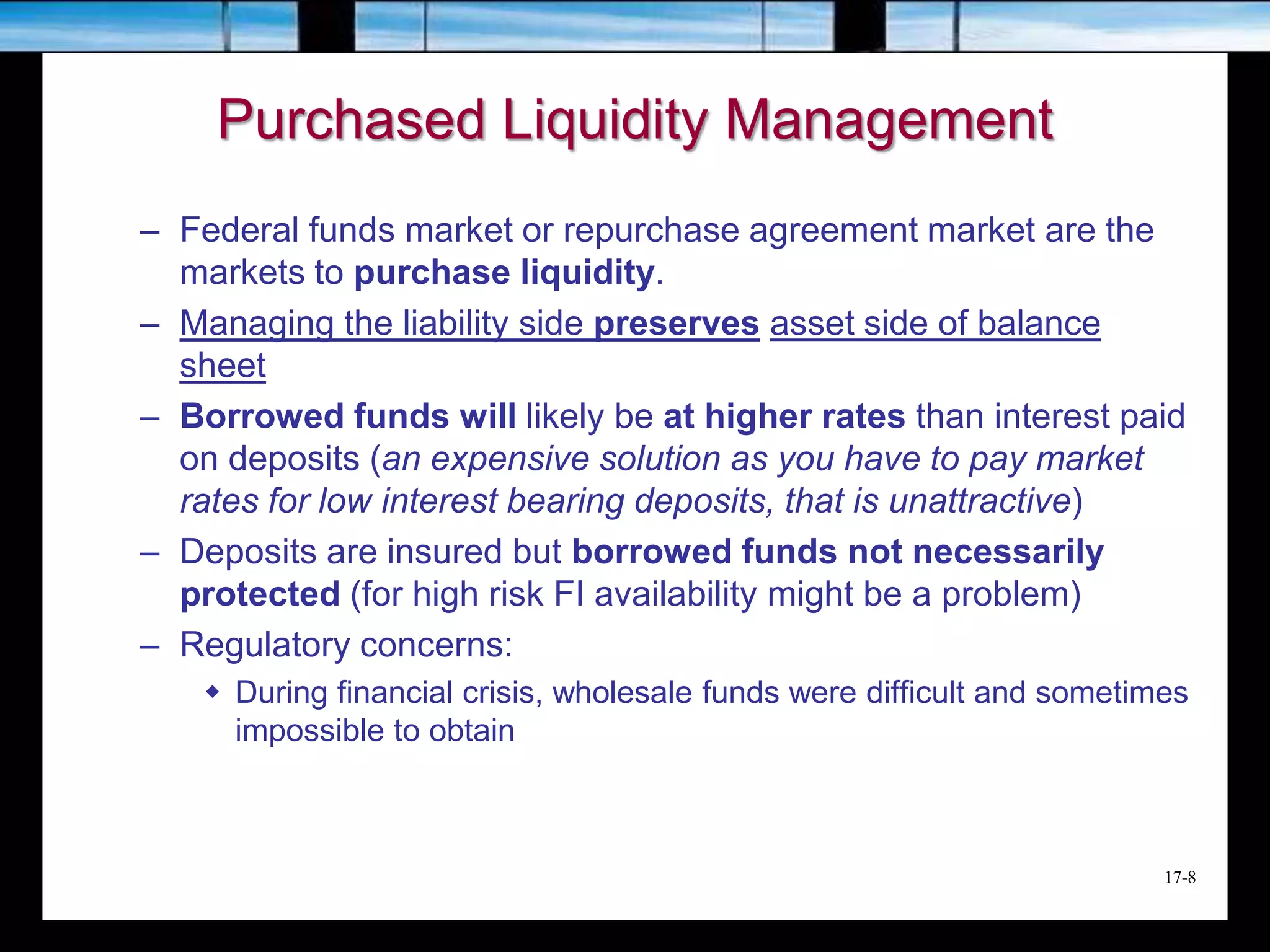 Purchased Liquidity Management

– Federal funds market or repurchase agreement market are the markets to purchase liquidity.

– Managing the liability side preserves asset side of balance sheet

– Borrowed funds will likely be at higher rates than interest paid on deposits (an expensive solution as you have to pay market rates for low interest bearing deposits, that is unattractive)

– Deposits are insured but borrowed funds not necessarily protected (for high risk FI availability might be a problem)

– Regulatory concerns:

◆ During financial crisis, wholesale funds were difficult and sometimes impossible to obtain

17-8